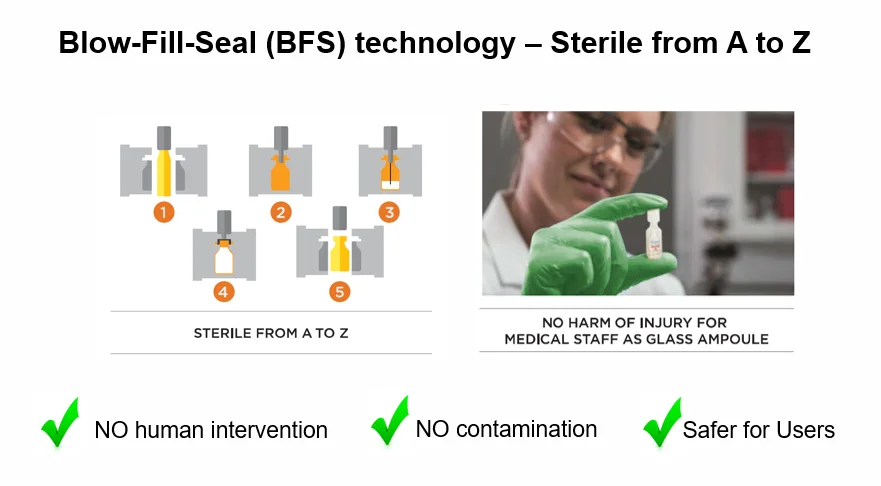 Blow-Fill-Seal (BFS) technology – Sterile from A to Z

1 2 3 4 5

STERILE FROM A TO Z

NO HARM OF INJURY FOR MEDICAL STAFF AS GLASS AMPOULE

NO human intervention

NO contamination

Safer for Users